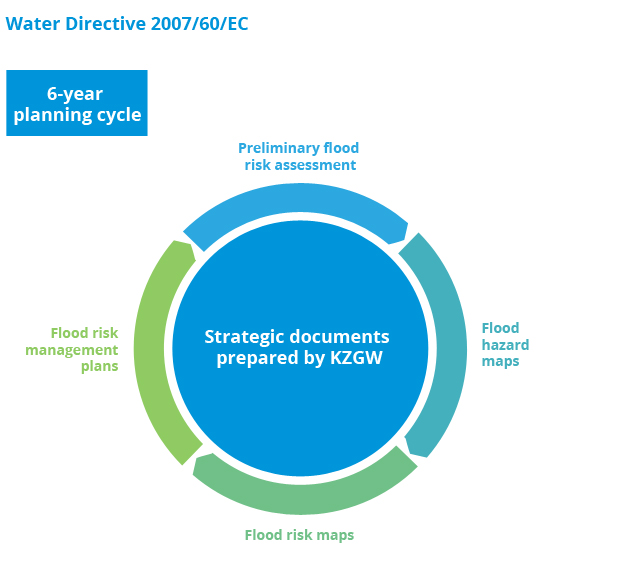 Water Directive 2007/60/EC

6-year planning cycle

Preliminary flood risk assessment

Flood hazard maps

Flood risk maps

Flood risk management plans

Strategic documents prepared by KZGW